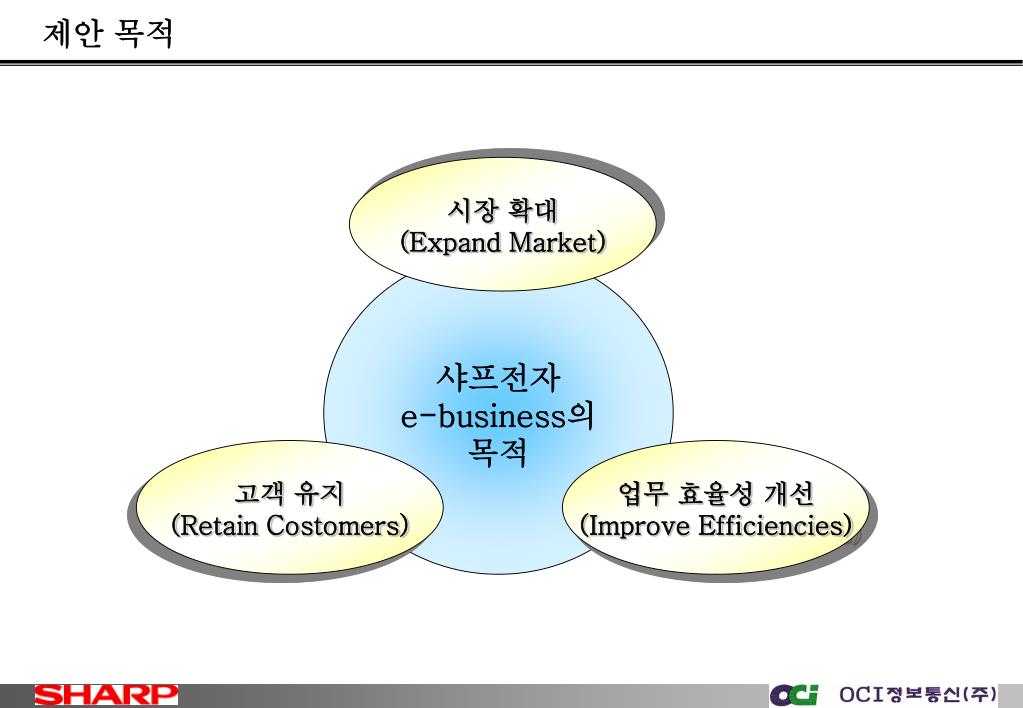 제안 목적

시장 확대
(Expand Market)

샤프전자
e-business의
목적

고객 유지
(Retain Costomers)

업무 효율성 개선
(Improve Efficiencies)

SHARP

OCI OCI정보통신(주)